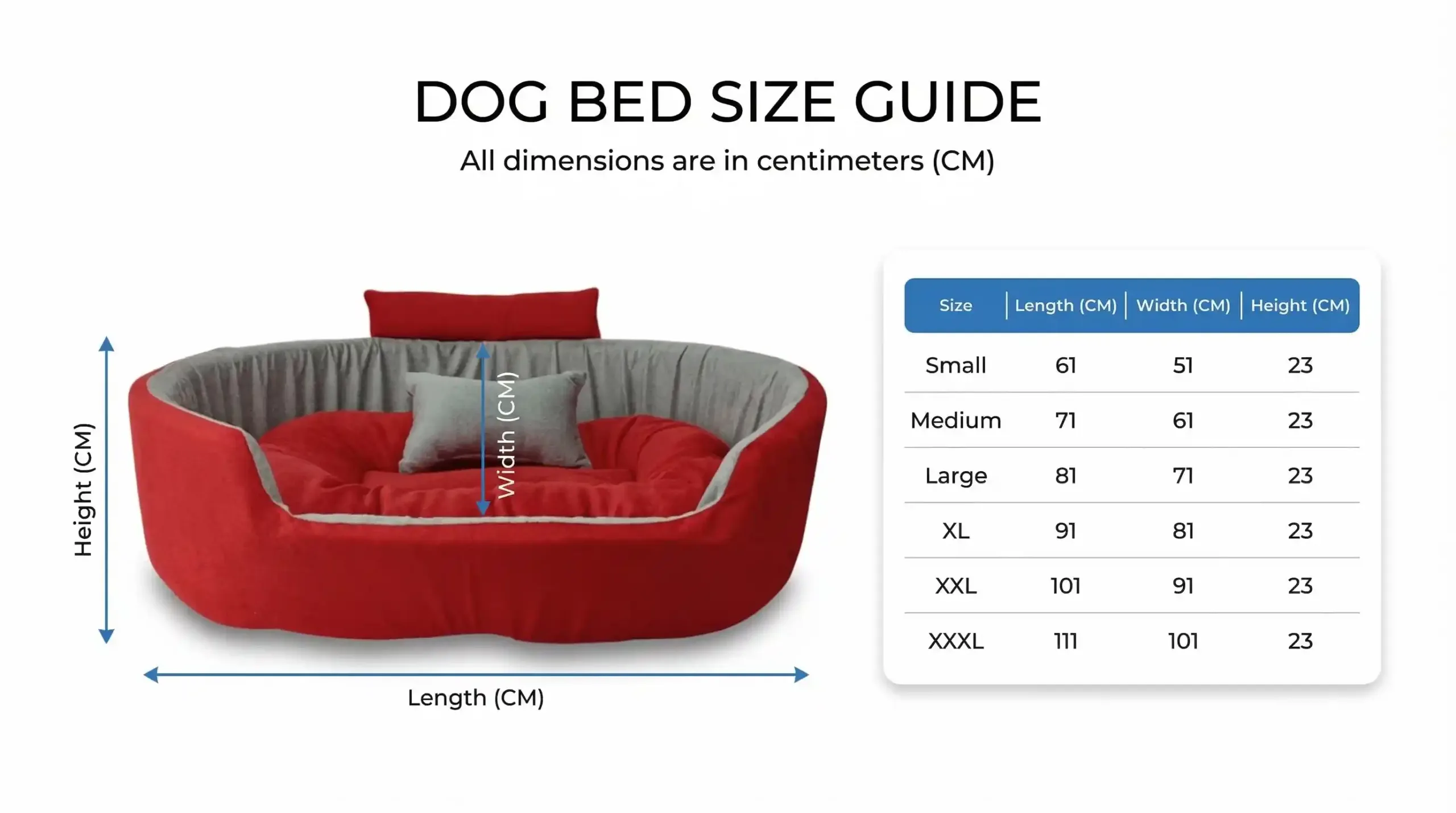 DOG BED SIZE GUIDE

All dimensions are in centimeters (CM)

Height (CM)

Width (CM)

Length (CM)

| Size | Length (CM) | Width (CM) | Height (CM) |
|---|---|---|---|
| Small | 61 | 51 | 23 |
| Medium | 71 | 61 | 23 |
| Large | 81 | 71 | 23 |
| XL | 91 | 81 | 23 |
| XXL | 101 | 91 | 23 |
| XXXL | 111 | 101 | 23 |